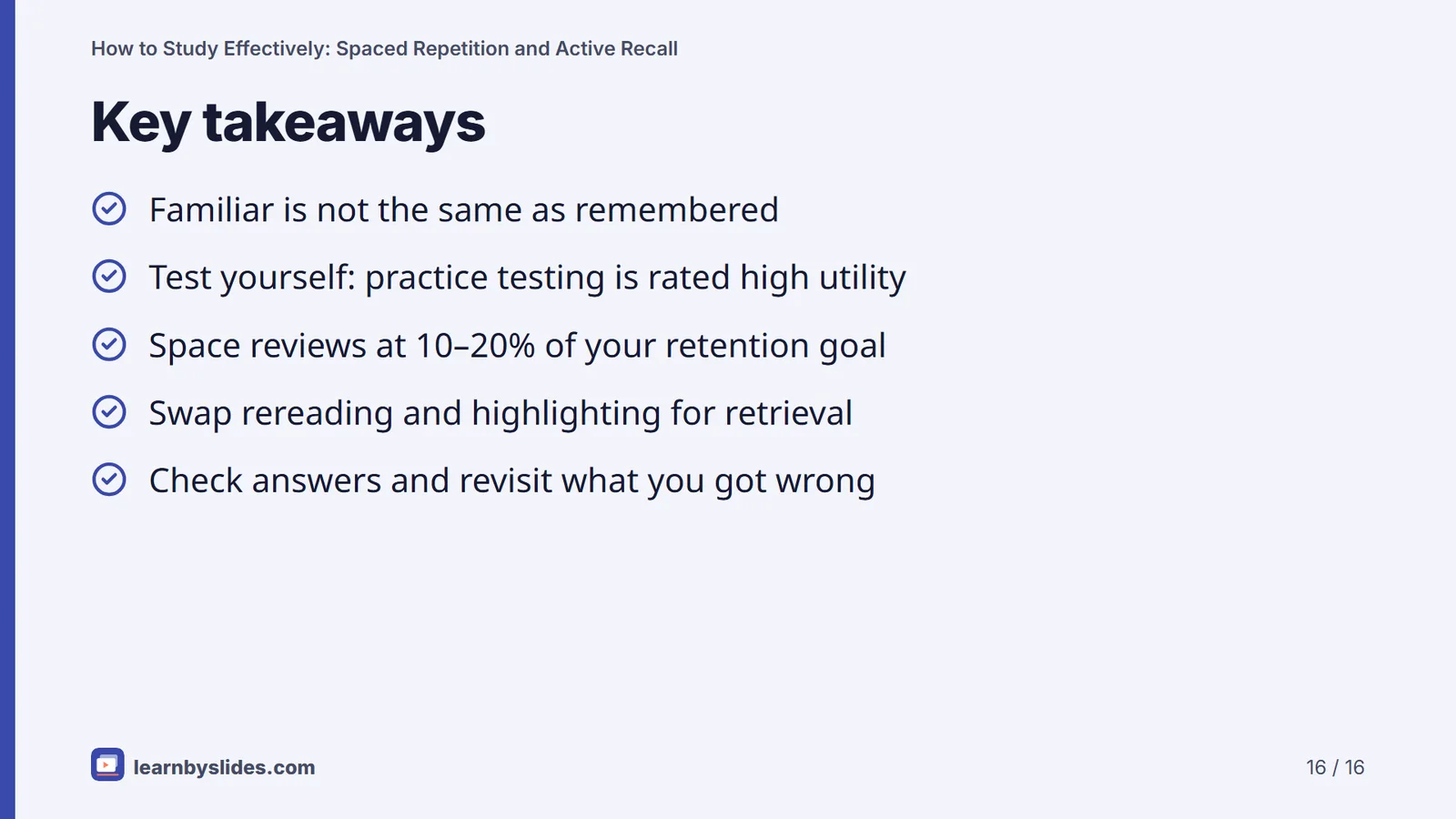 How to Study Effectively: Spaced Repetition and Active Recall

Key takeaways

Familiar is not the same as remembered

Test yourself: practice testing is rated high utility

Space reviews at 10–20% of your retention goal

Swap rereading and highlighting for retrieval

Check answers and revisit what you got wrong

learnbyslides.com

16 / 16